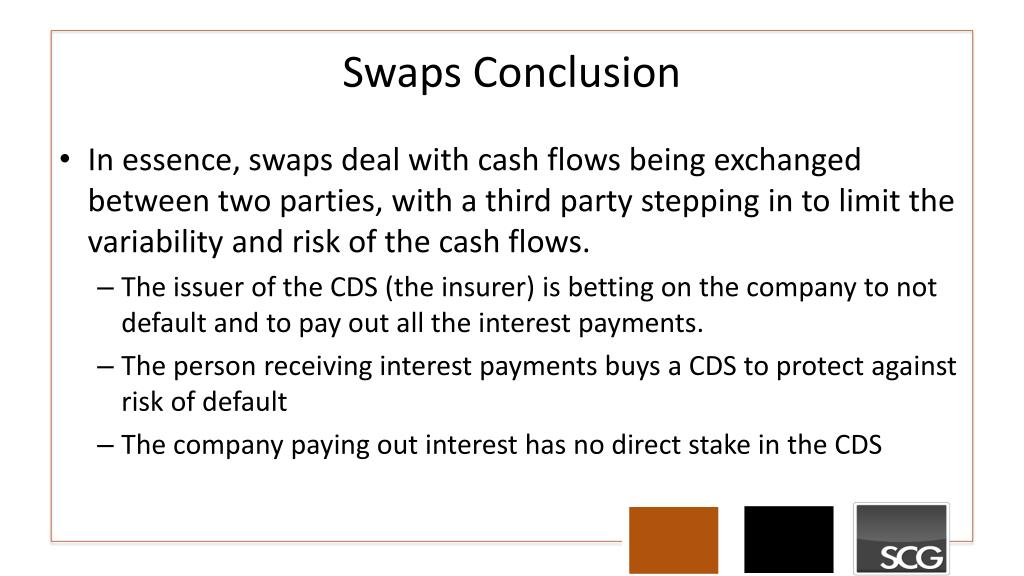 Swaps Conclusion

• In essence, swaps deal with cash flows being exchanged between two parties, with a third party stepping in to limit the variability and risk of the cash flows.

– The issuer of the CDS (the insurer) is betting on the company to not default and to pay out all the interest payments.

– The person receiving interest payments buys a CDS to protect against risk of default

– The company paying out interest has no direct stake in the CDS

SCG